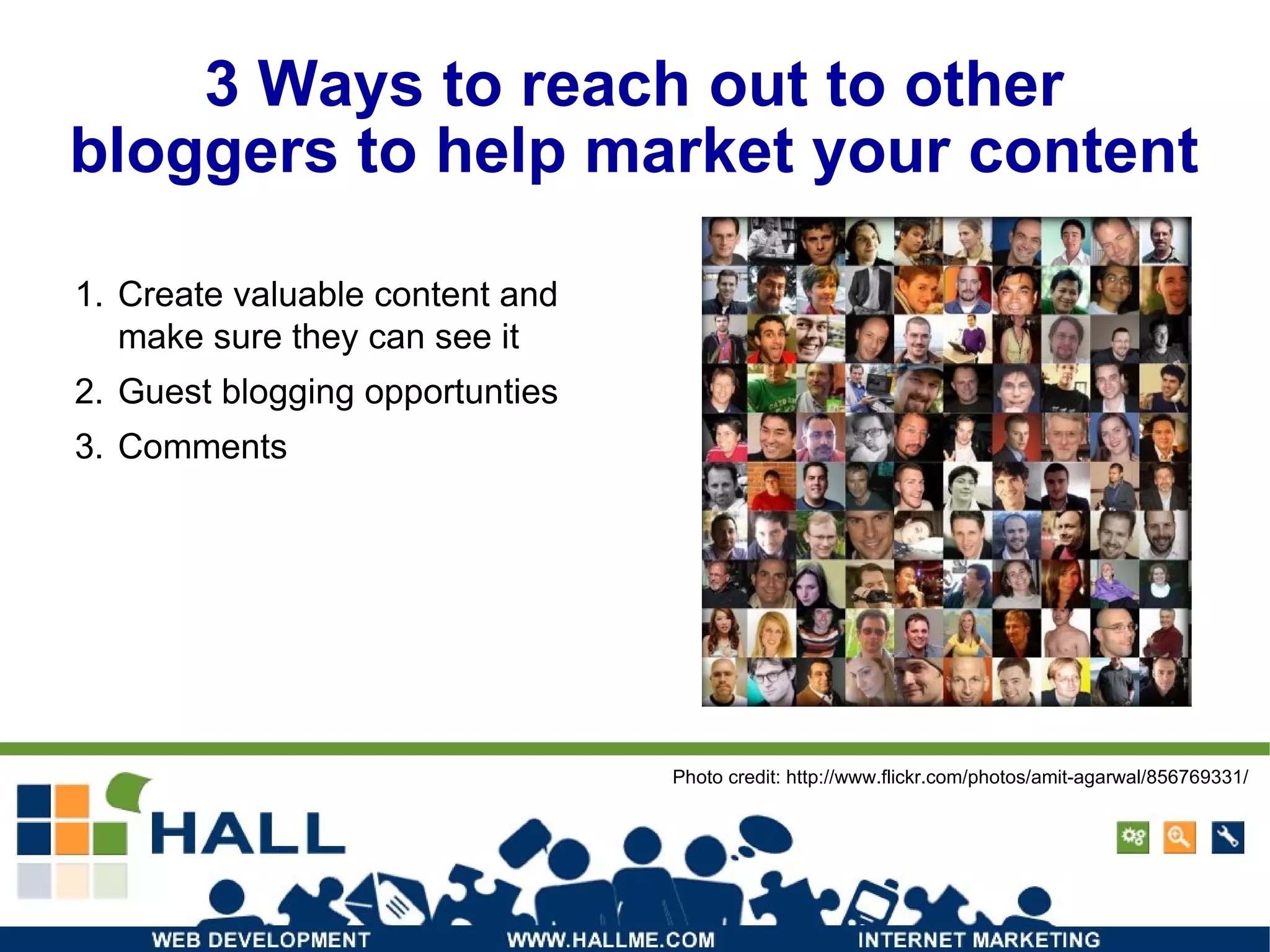 3 Ways to reach out to other bloggers to help market your content

1. Create valuable content and make sure they can see it
2. Guest blogging opportunties
3. Comments

Photo credit: http://www.flickr.com/photos/amit-agarwal/856769331/

HALL

WEB DEVELOPMENT WWW.HALLME.COM INTERNET MARKETING